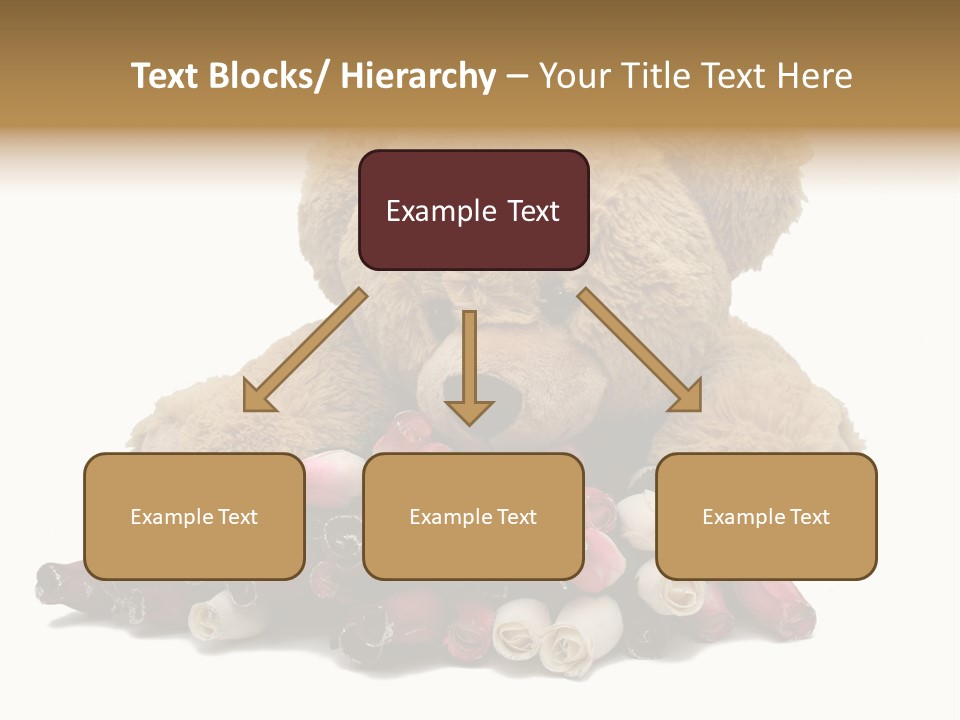 Text Blocks/ Hierarchy – Your Title Text Here

Example Text

Example Text

Example Text

Example Text